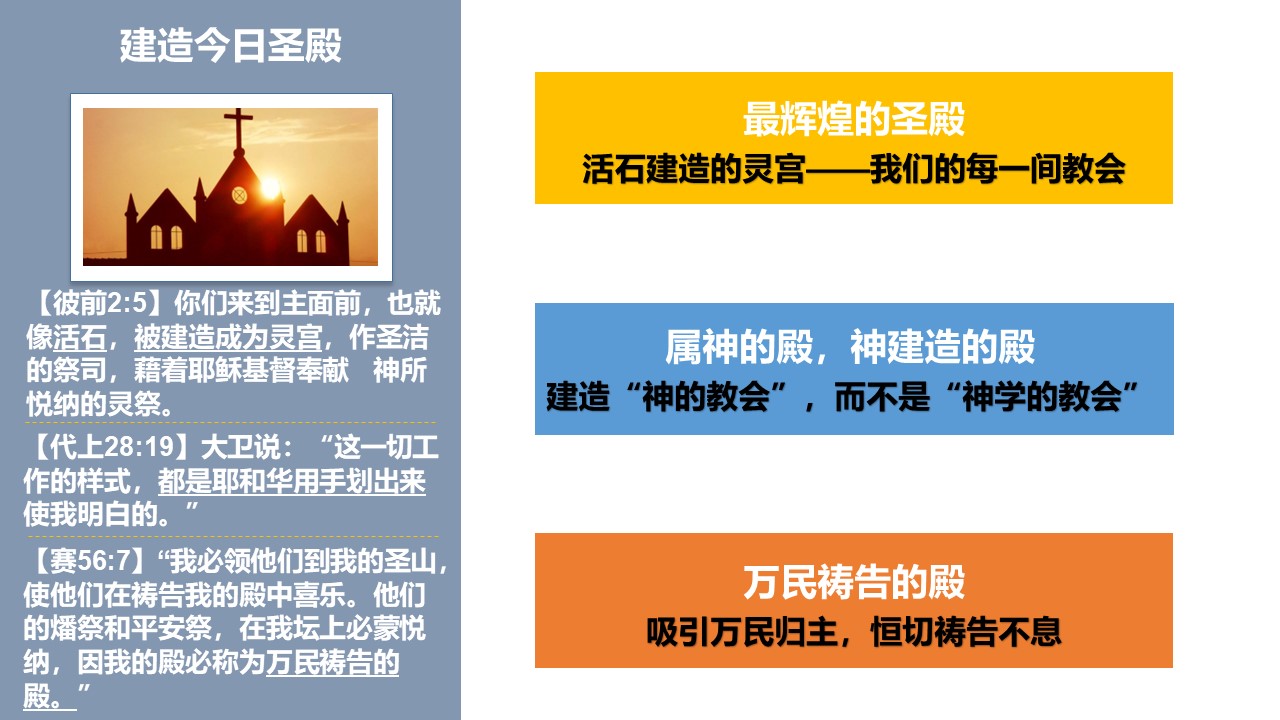 建造今日圣殿

【彼前2:5】你们来到主面前，也就像活石，被建造成为灵宫，作圣洁的祭司，藉着耶稣基督奉献 神所悦纳的灵祭。

【代上28:19】大卫说：“这一切工作的样式，都是耶和华用手划出来使我明白的。”

【赛56:7】“我必领他们到我的圣山，使他们在祷告我的殿中喜乐。他们的燔祭和平安祭，在我坛上必蒙悦纳，因我的殿必称为万民祷告的殿。”

最辉煌的圣殿
活石建造的灵宫——我们的每一间教会

属神的殿，神建造的殿
建造“神的教会”，而不是“神学的教会”

万民祷告的殿
吸引万民归主，恒切祷告不息